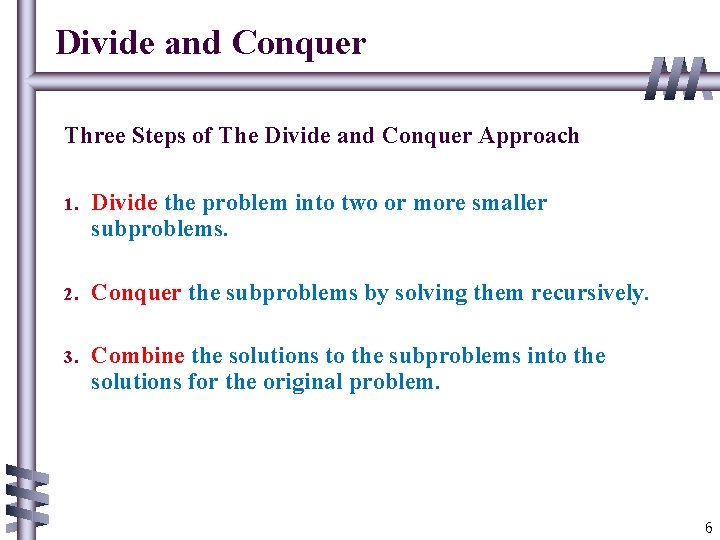 Divide and Conquer

Three Steps of The Divide and Conquer Approach

1. Divide the problem into two or more smaller subproblems.

2. Conquer the subproblems by solving them recursively.

3. Combine the solutions to the subproblems into the solutions for the original problem.

6